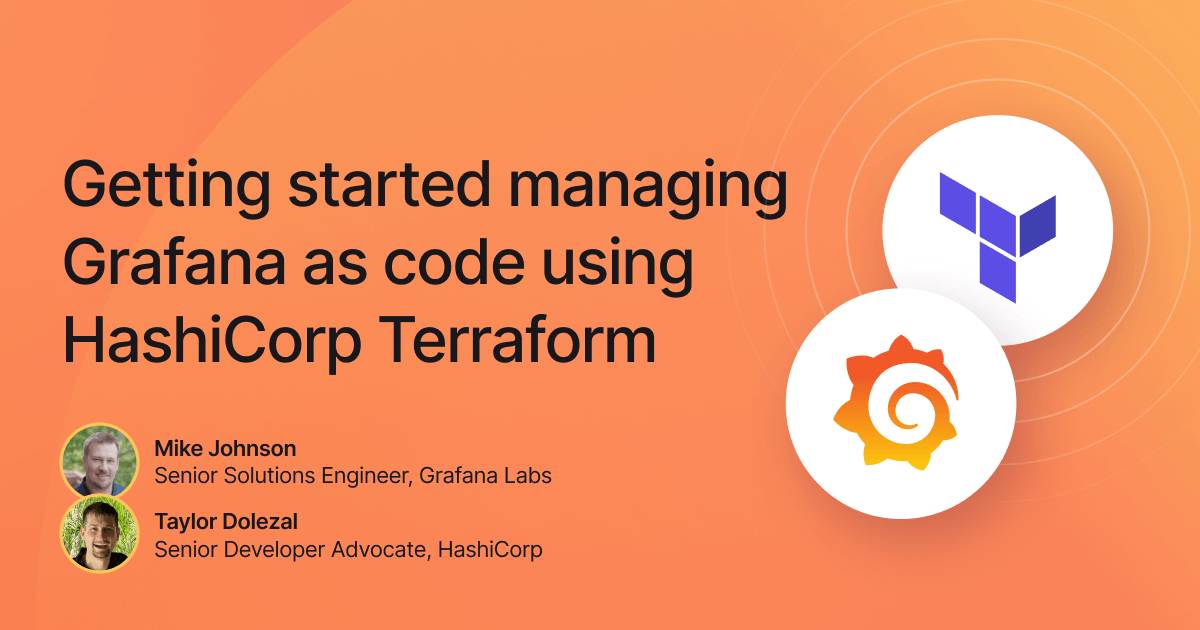 Getting started managing Grafana as code using HashiCorp Terraform

Mike Johnson
Senior Solutions Engineer, Grafana Labs

Taylor Dolezal
Senior Developer Advocate, HashiCorp